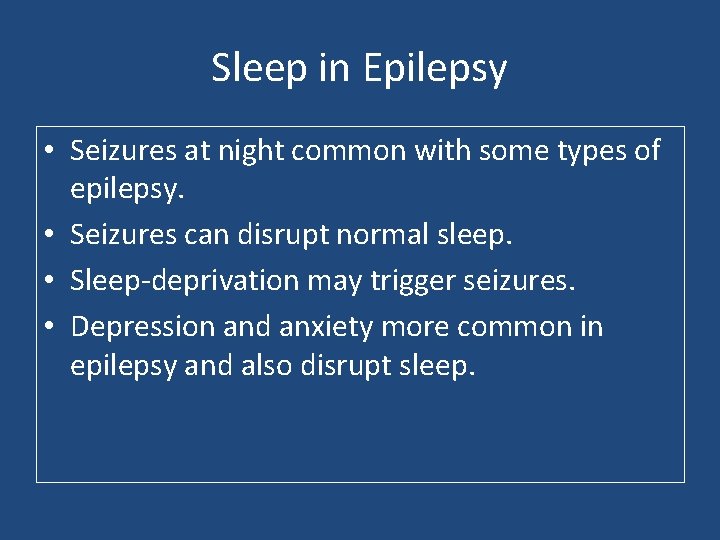 Sleep in Epilepsy

• Seizures at night common with some types of epilepsy.
• Seizures can disrupt normal sleep.
• Sleep-deprivation may trigger seizures.
• Depression and anxiety more common in epilepsy and also disrupt sleep.